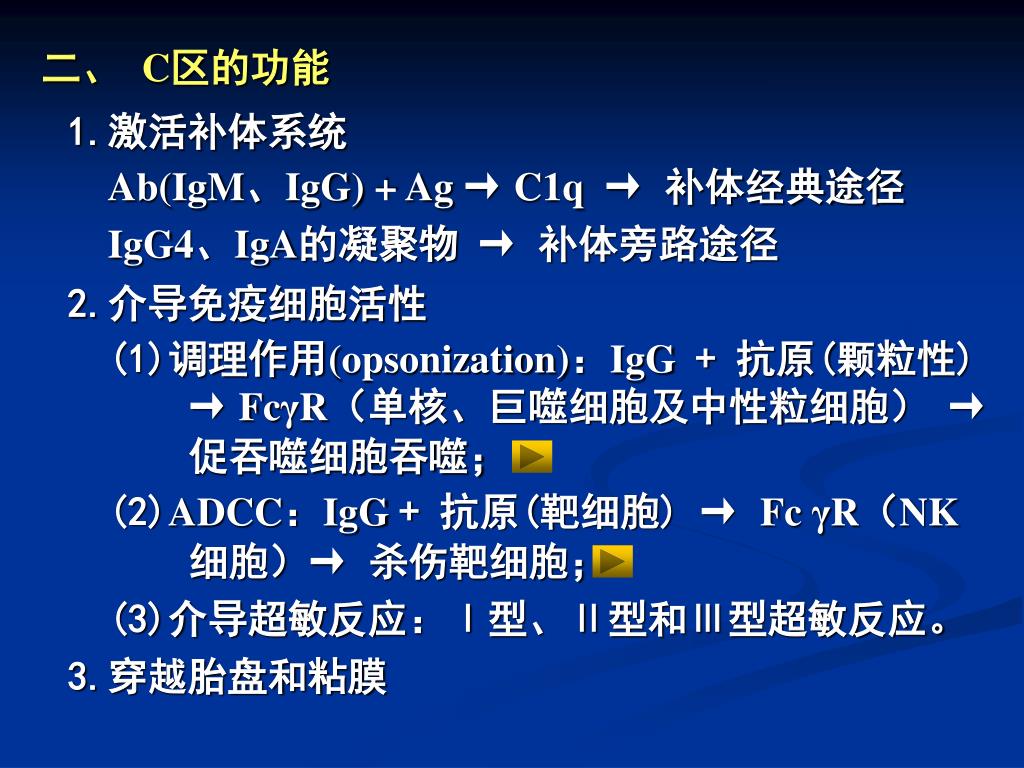 二、 C区的功能

1. 激活补体系统

Ab(IgM、IgG) + Ag → C1q → 补体经典途径

IgG4、IgA的凝聚物 → 补体旁路途径

2. 介导免疫细胞活性

(1) 调理作用(opsonization)：IgG + 抗原(颗粒性) → FcγR（单核、巨噬细胞及中性粒细胞） → 促吞噬细胞吞噬；

(2) ADCC：IgG + 抗原(靶细胞) → Fc γR（NK细胞）→ 杀伤靶细胞；

(3) 介导超敏反应：Ⅰ型、Ⅱ型和Ⅲ型超敏反应。

3. 穿越胎盘和粘膜